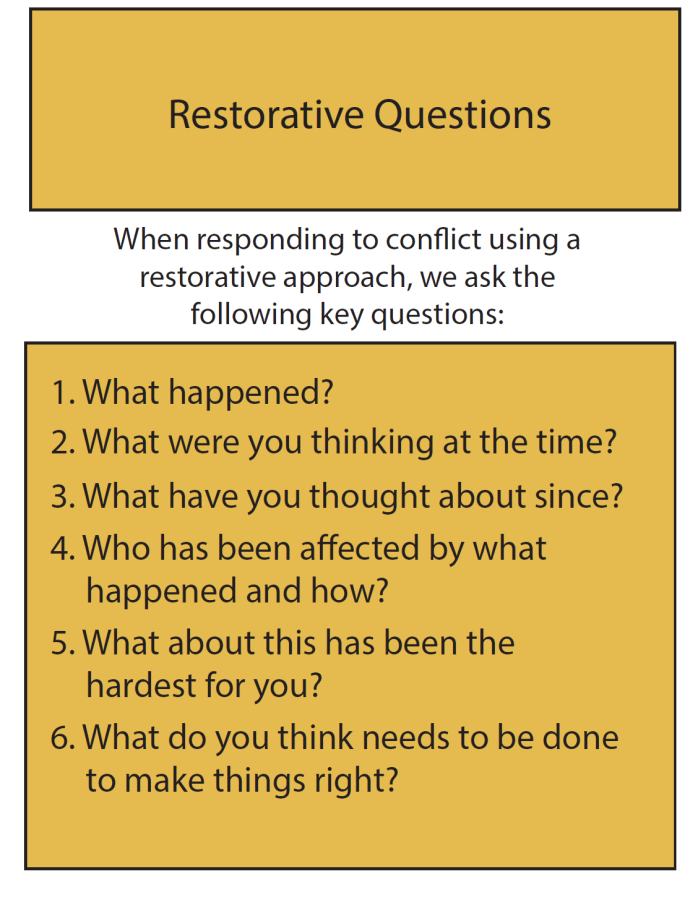 Restorative Questions

When responding to conflict using a restorative approach, we ask the following key questions:

1. What happened?
2. What were you thinking at the time?
3. What have you thought about since?
4. Who has been affected by what happened and how?
5. What about this has been the hardest for you?
6. What do you think needs to be done to make things right?